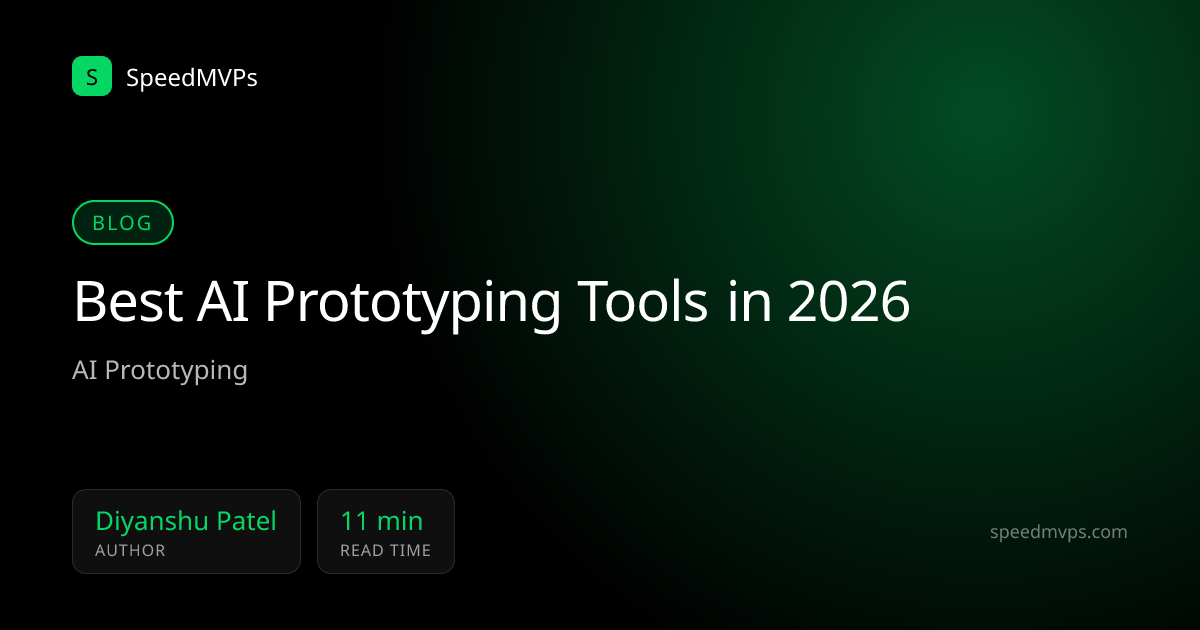 S SpeedMVPs

BLOG

Best AI Prototyping Tools in 2026

AI Prototyping

Diyanshu Patel
AUTHOR

11 min
READ TIME

speedmvps.com